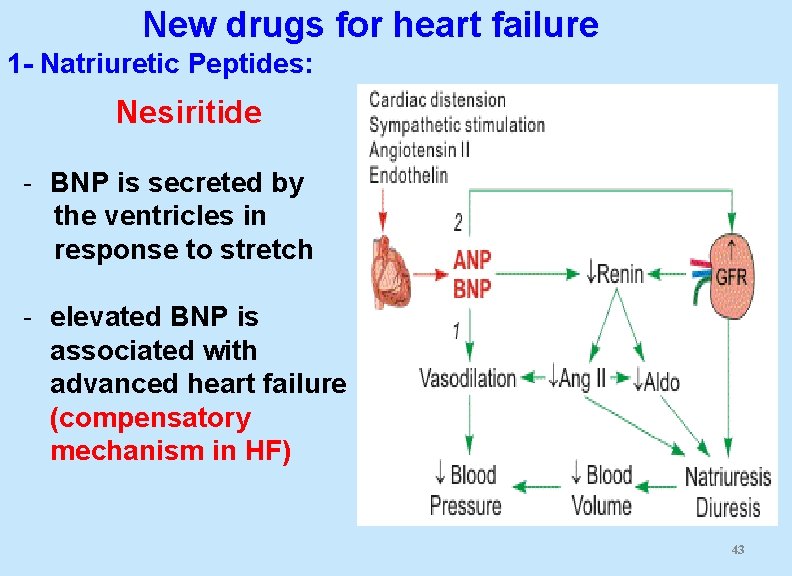 New drugs for heart failure

1- Natriuretic Peptides:

Nesiritide

- BNP is secreted by the ventricles in response to stretch

- elevated BNP is associated with advanced heart failure (compensatory mechanism in HF)

Cardiac distension
Sympathetic stimulation
Angiotensin II
Endothelin

2

ANP
BNP

↓Renin

↑
GFR

1

Vasodilation

↓Ang II

↓Aldo

↓ Blood Pressure

↓ Blood Volume

Natriuresis Diuresis

43